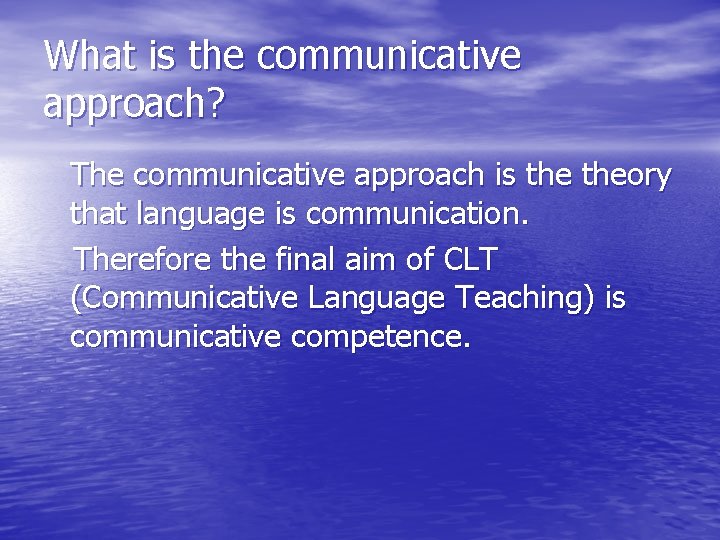 What is the communicative approach?

The communicative approach is the theory that language is communication.

Therefore the final aim of CLT (Communicative Language Teaching) is communicative competence.